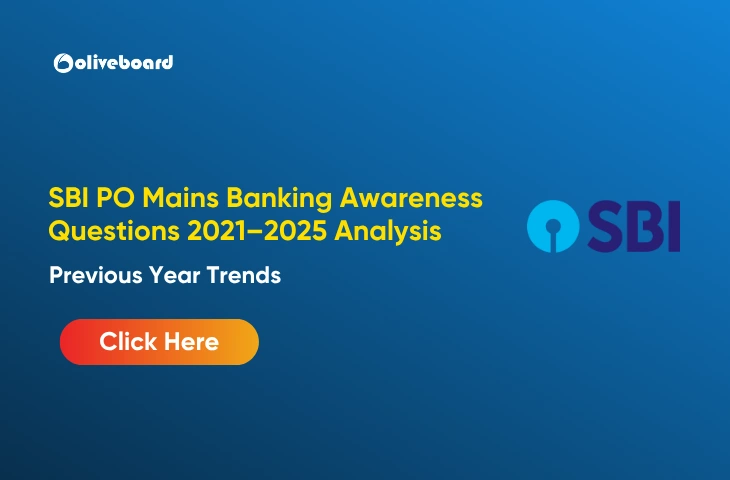 oliveboard

SBI PO Mains Banking Awareness Questions 2021–2025 Analysis

Previous Year Trends

Click Here

SBI